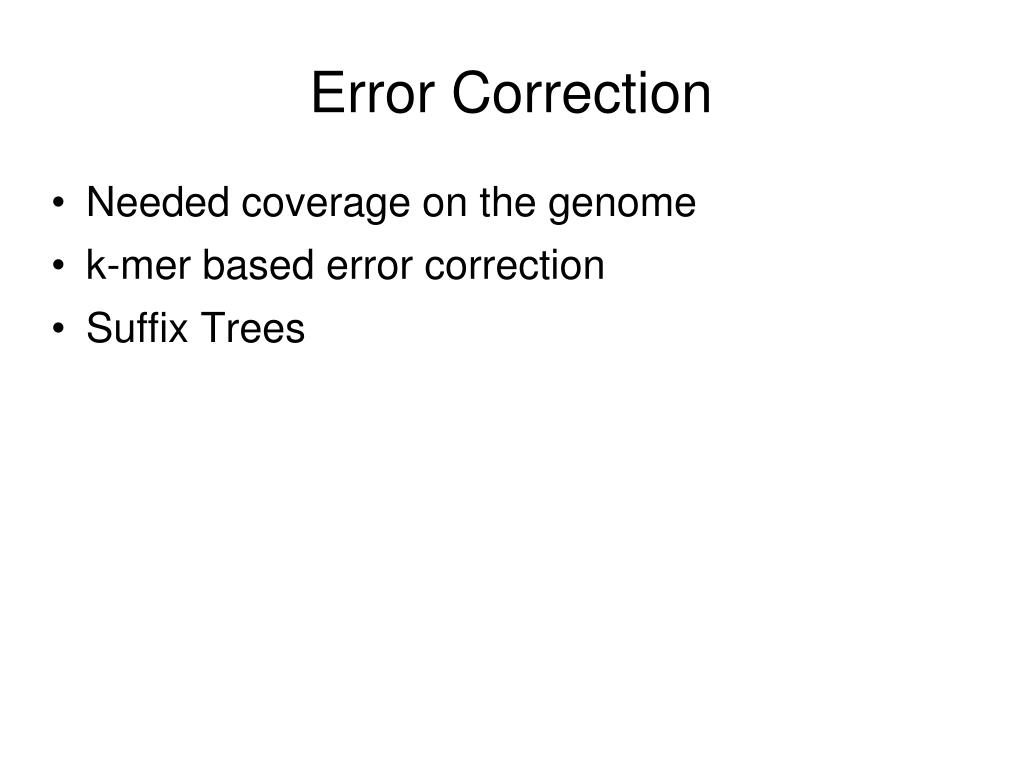 Error Correction

• Needed coverage on the genome
• k-mer based error correction
• Suffix Trees